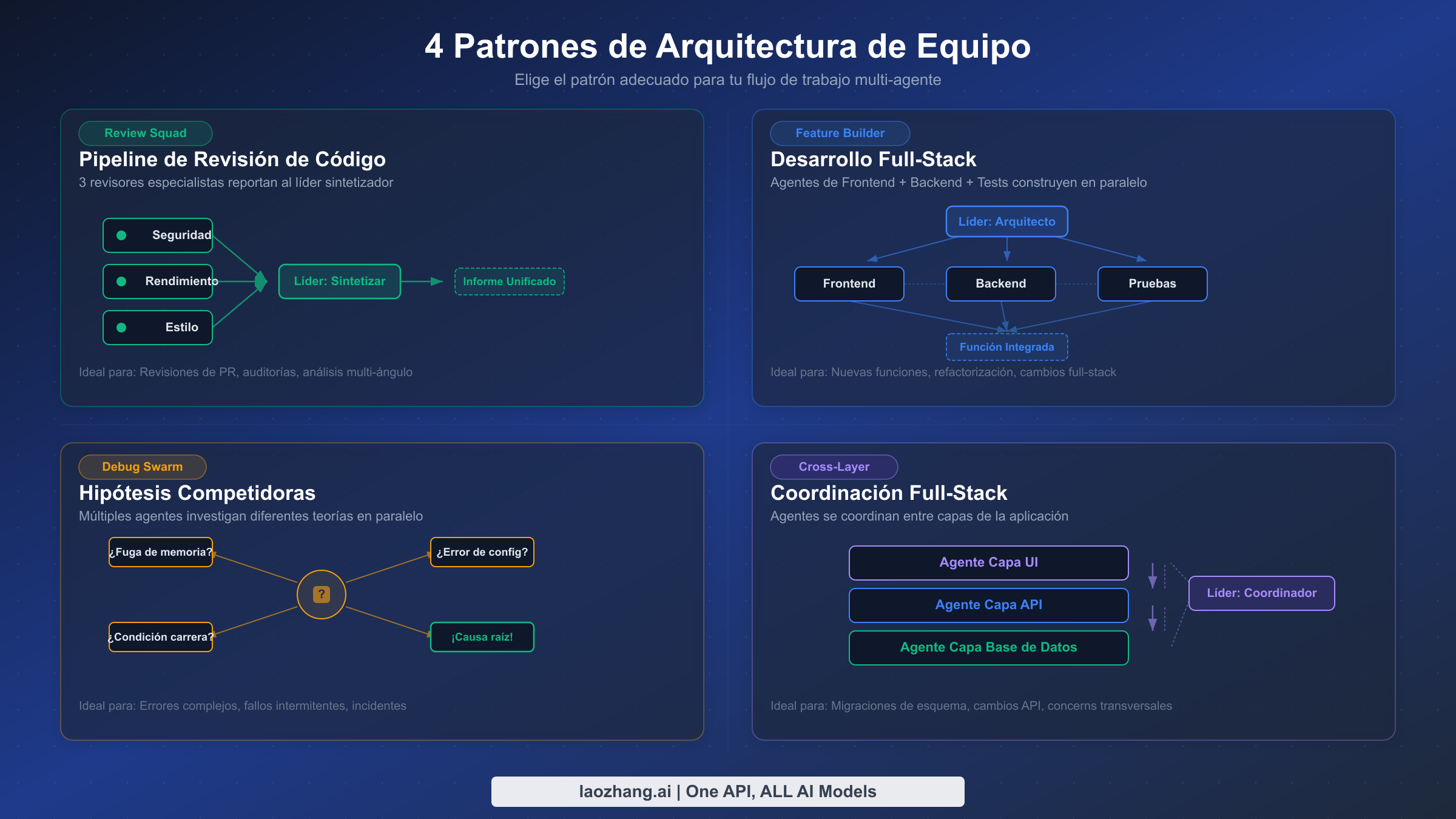 4 Patrones de Arquitectura de Equipo

Elige el patrón adecuado para tu flujo de trabajo multi-agente

Review Squad

Pipeline de Revisión de Código

3 revisores especialistas reportan al líder sintetizador

Seguridad

Rendimiento

Estilo

Líder: Sintetizar

Informe Unificado

Ideal para: Revisiones de PR, auditorías, análisis multi-ángulo

Feature Builder

Desarrollo Full-Stack

Agentes de Frontend + Backend + Tests construyen en paralelo

Líder: Arquitecto

Frontend

Backend

Pruebas

Función Integrada

Ideal para: Nuevas funciones, refactorización, cambios full-stack

Debug Swarm

Hipótesis Competidoras

Múltiples agentes investigan diferentes teorías en paralelo

¿Fuga de memoria?

¿Error de config?

?

¿Condición carrera?

¡Causa raíz!

Ideal para: Errores complejos, fallos intermitentes, incidentes

Cross-Layer

Coordinación Full-Stack

Agentes se coordinan entre capas de la aplicación

Agente Capa UI

Agente Capa API

Agente Capa Base de Datos

Líder: Coordinador

Ideal para: Migraciones de esquema, cambios API, concerns transversales

laozhang.ai | One API, ALL AI Models